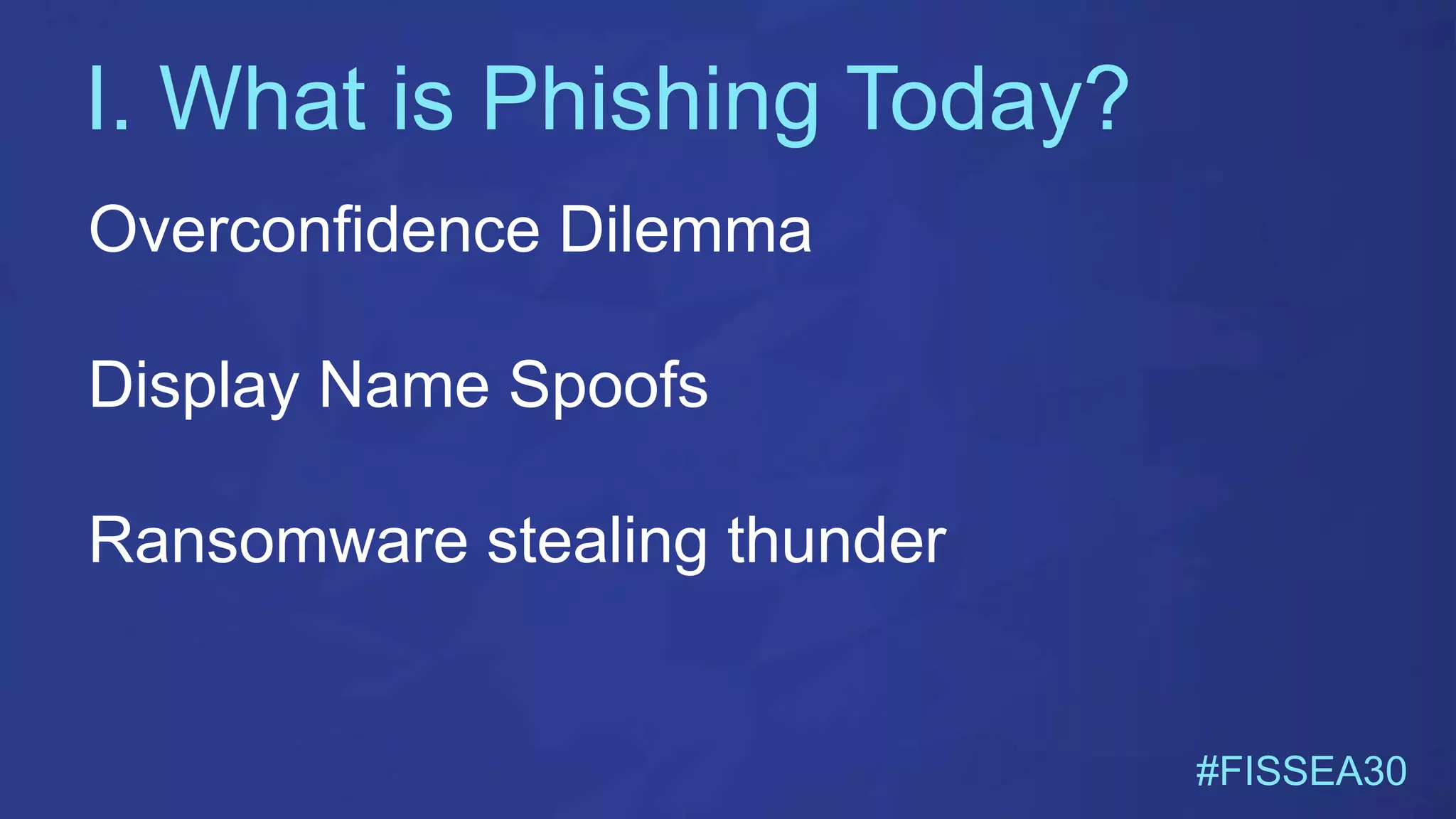 I. What is Phishing Today?

Overconfidence Dilemma

Display Name Spoofs

Ransomware stealing thunder

#FISSEA30